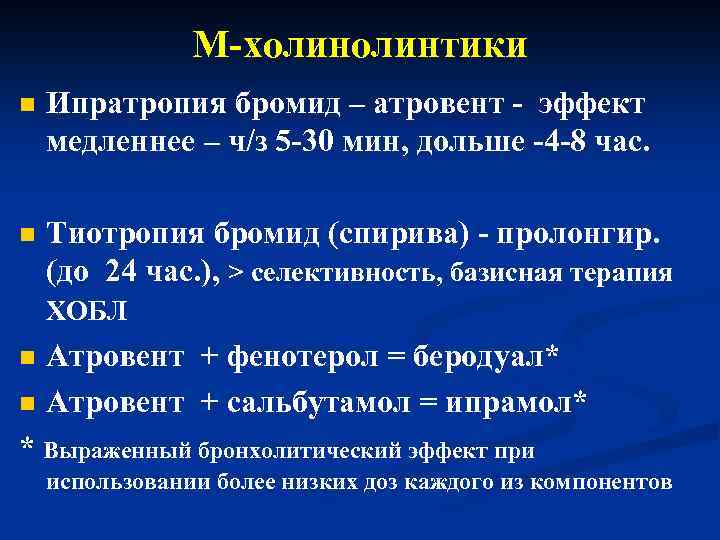 М-холинолинтики

Ипратропия бромид – атровент - эффект медленнее – ч/з 5-30 мин, дольше -4-8 час.

Тиотропия бромид (спирива) - пролонгир. (до 24 час.), > селективность, базисная терапия ХОБЛ

Атровент + фенотерол = беродуал*

Атровент + сальбутамол = ипрамол*

* Выраженный бронхолитический эффект при использовании более низких доз каждого из компонентов